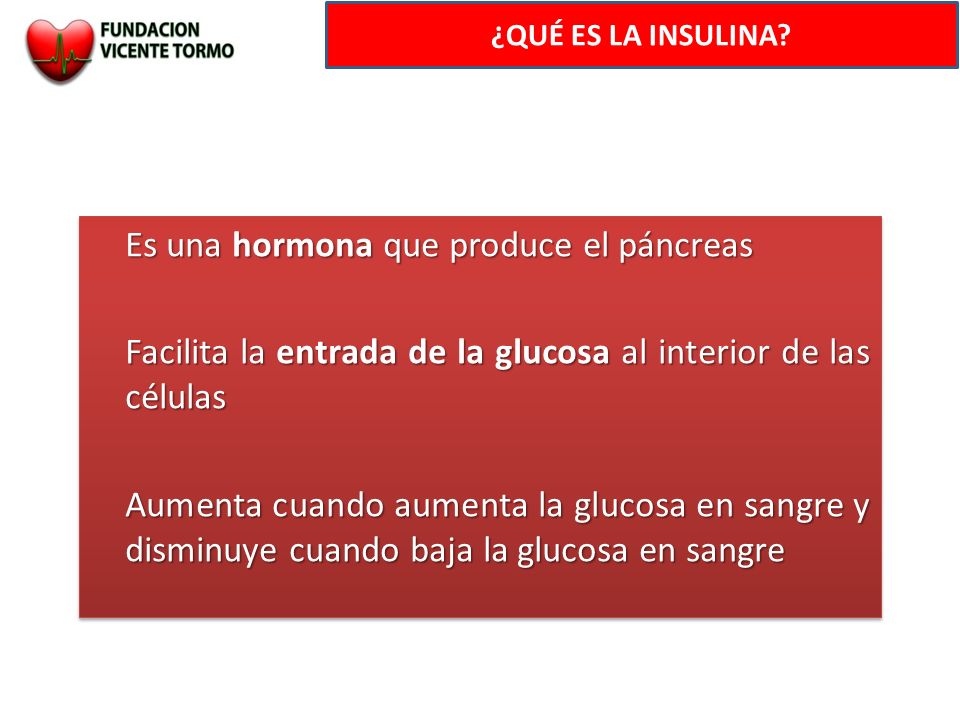 FUNDACION
VICENTE TORMO

¿QUÉ ES LA INSULINA?

Es una hormona que produce el páncreas

Facilita la entrada de la glucosa al interior de las células

Aumenta cuando aumenta la glucosa en sangre y disminuye cuando baja la glucosa en sangre